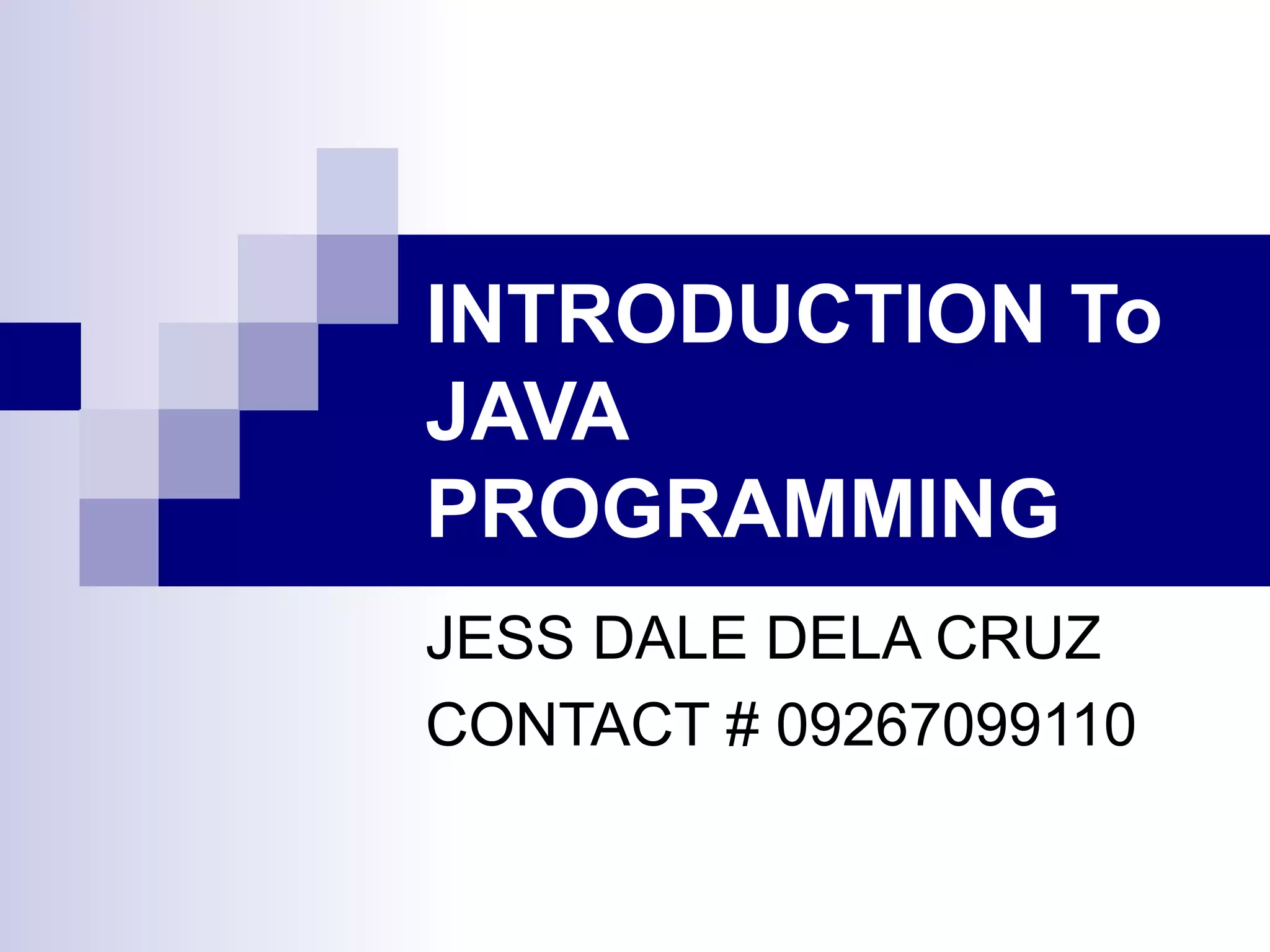 INTRODUCTION To JAVA PROGRAMMING

JESS DALE DELA CRUZ

CONTACT # 09267099110